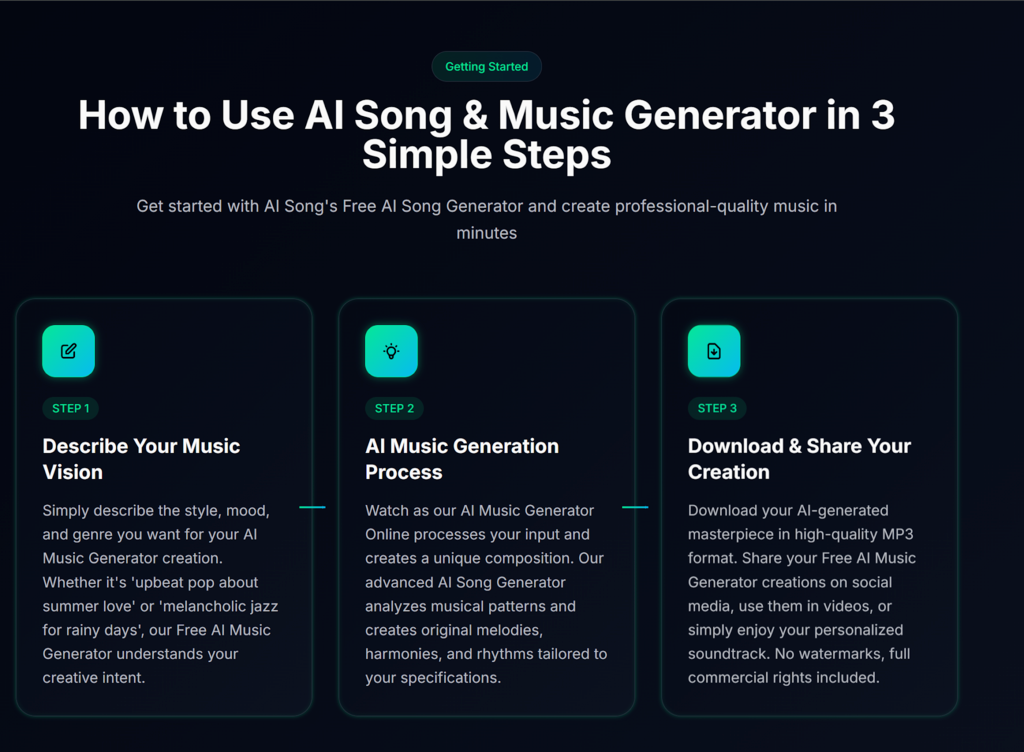 Getting Started

How to Use AI Song & Music Generator in 3 Simple Steps

Get started with AI Song's Free AI Song Generator and create professional-quality music in minutes

STEP 1

Describe Your Music Vision

Simply describe the style, mood, and genre you want for your AI Music Generator creation. Whether it's 'upbeat pop about summer love' or 'melancholic jazz for rainy days', our Free AI Music Generator understands your creative intent.

STEP 2

AI Music Generation Process

Watch as our AI Music Generator Online processes your input and creates a unique composition. Our advanced AI Song Generator analyzes musical patterns and creates original melodies, harmonies, and rhythms tailored to your specifications.

STEP 3

Download & Share Your Creation

Download your AI-generated masterpiece in high-quality MP3 format. Share your Free AI Music Generator creations on social media, use them in videos, or simply enjoy your personalized soundtrack. No watermarks, full commercial rights included.